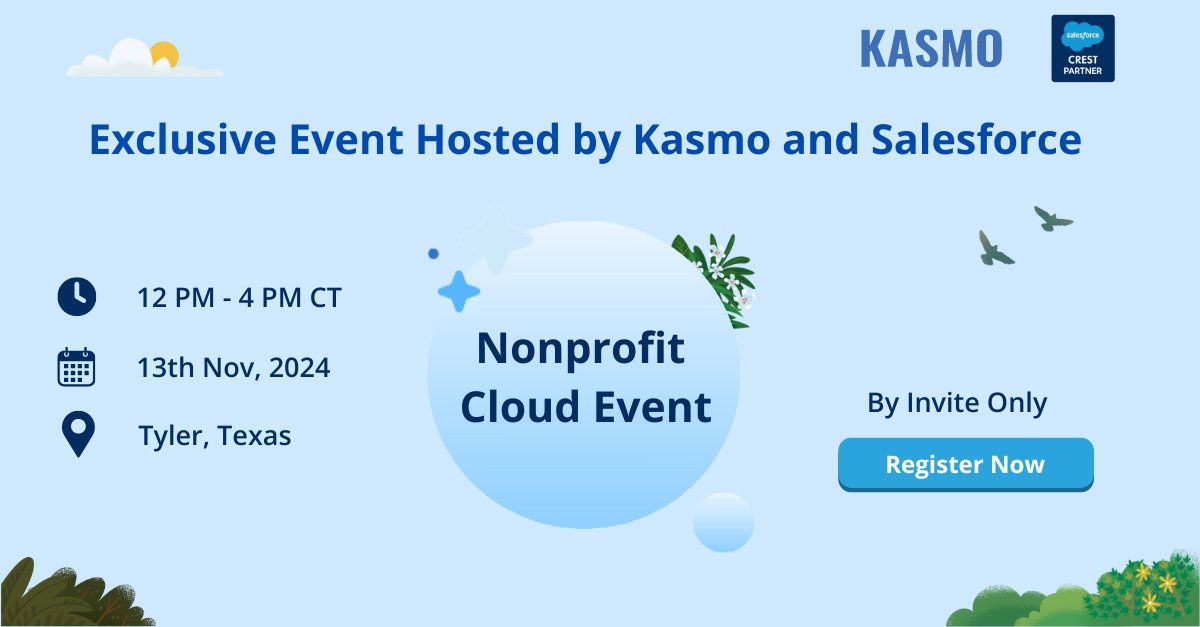 KASMO

salesforce
CREST
PARTNER

Exclusive Event Hosted by Kasmo and Salesforce

12 PM - 4 PM CT

13th Nov, 2024

Tyler, Texas

Nonprofit Cloud Event

By Invite Only

Register Now